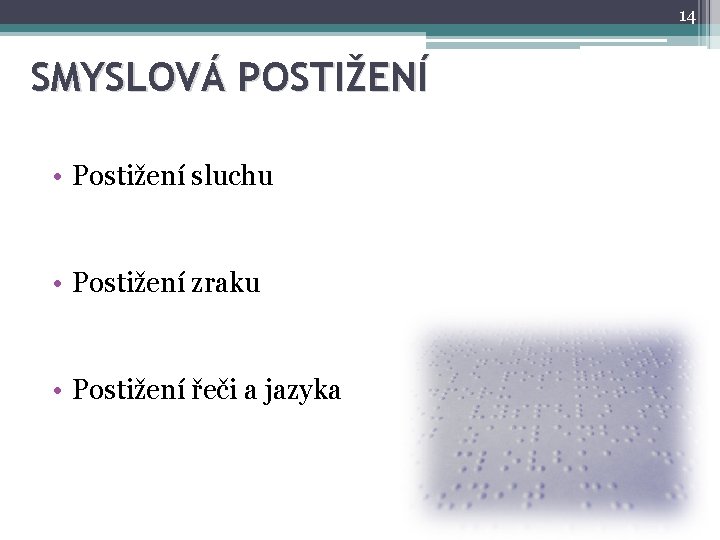 14

SMYSLOVÁ POSTIŽENÍ

• Postižení sluchu

• Postižení zraku

• Postižení řeči a jazyka